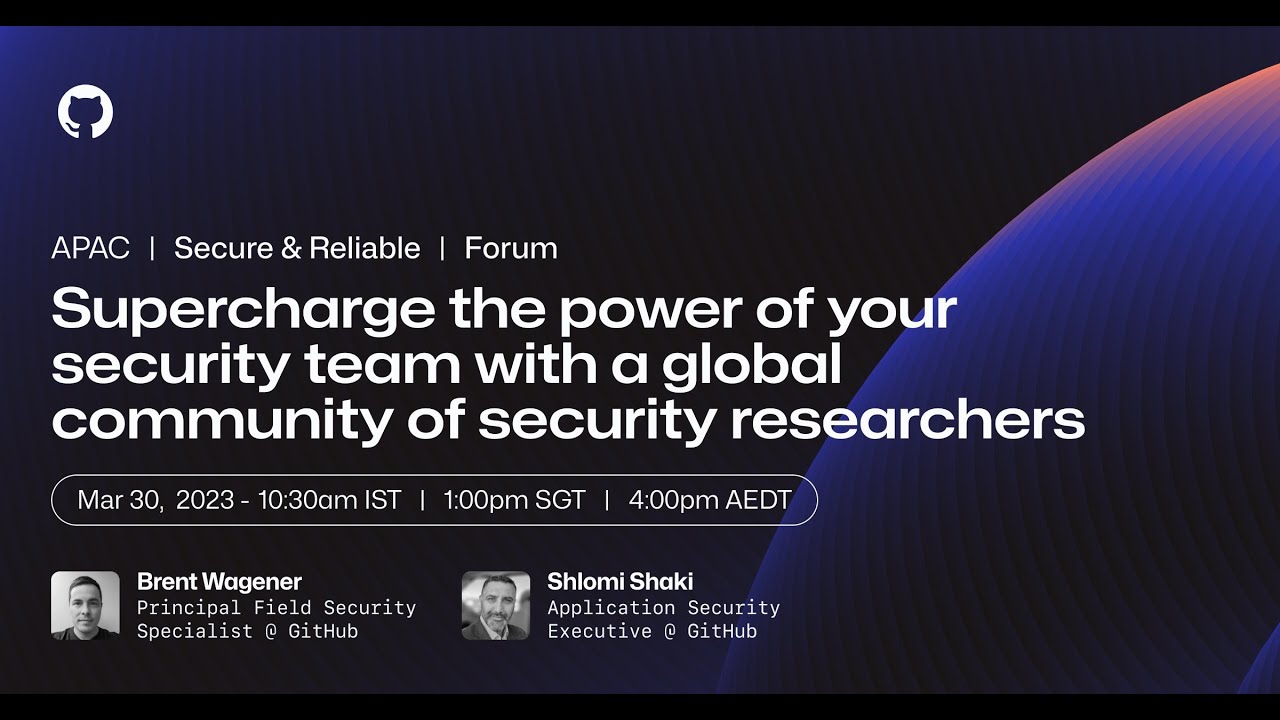 APAC | Secure & Reliable | Forum

Supercharge the power of your security team with a global community of security researchers

Mar 30, 2023 - 10:30am IST | 1:00pm SGT | 4:00pm AEDT

Brent Wagener
Principal Field Security Specialist @ GitHub

Shlomi Shaki
Application Security Executive @ GitHub